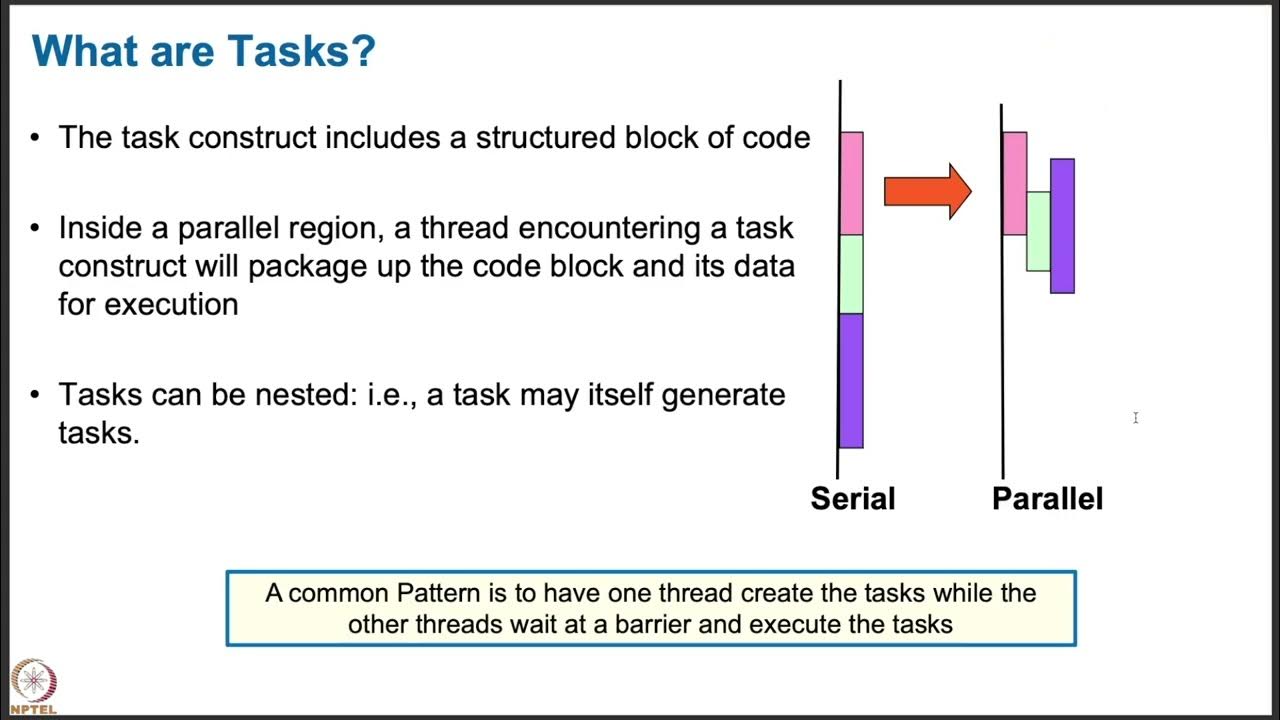 What are Tasks?

• The task construct includes a structured block of code

• Inside a parallel region, a thread encountering a task construct will package up the code block and its data for execution

• Tasks can be nested: i.e., a task may itself generate tasks.

Serial

Parallel

A common Pattern is to have one thread create the tasks while the other threads wait at a barrier and execute the tasks

NPTEL